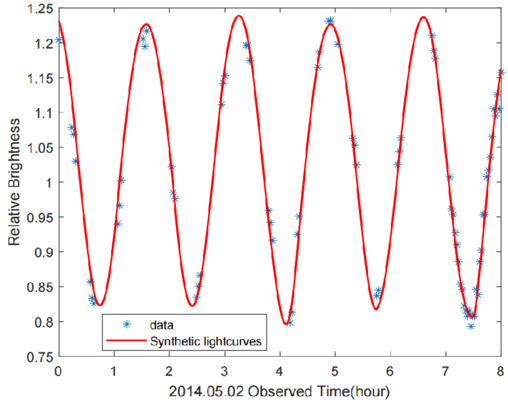 Relative Brightness

1.25
1.2
1.15
1.1
1.05
1
0.95
0.9
0.85
0.8
0.75

data
Synthetic lightcurves

0
1
2
3
4
5
6
7
8

2014.05.02 Observed Time(hour)